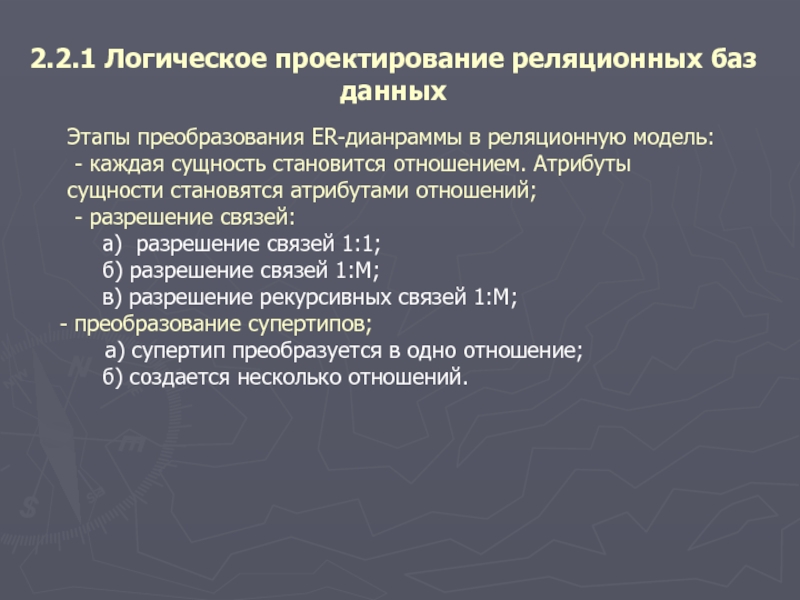 2.2.1 Логическое проектирование реляционных баз данных

Этапы преобразования ER-дианраммы в реляционную модель:
- каждая сущность становится отношением. Атрибуты сущности становятся атрибутами отношений;
- разрешение связей:
а) разрешение связей 1:1;
б) разрешение связей 1:М;
в) разрешение рекурсивных связей 1:М;
- преобразование супертипов;
а) супертип преобразуется в одно отношение;
б) создается несколько отношений.